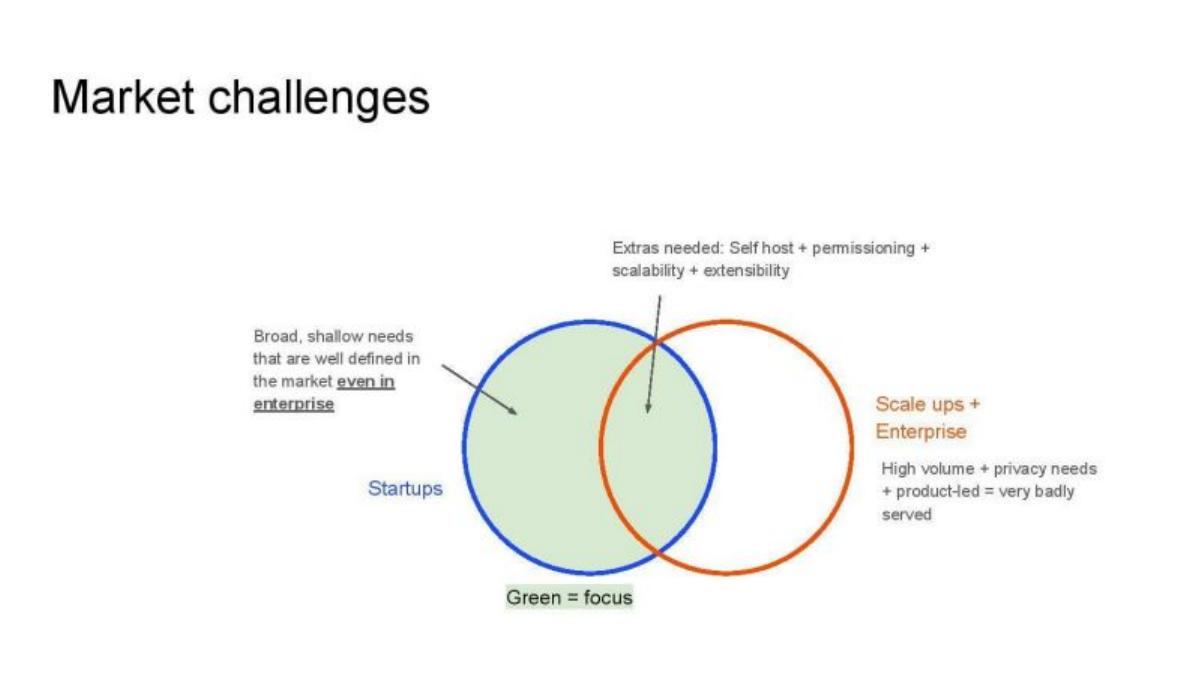 Market challenges

Extras needed: Self host + permissioning + scalability + extensibility

Broad, shallow needs that are well defined in the market even in enterprise

Startups

Scale ups + Enterprise

High volume + privacy needs + product-led = very badly served

Green = focus